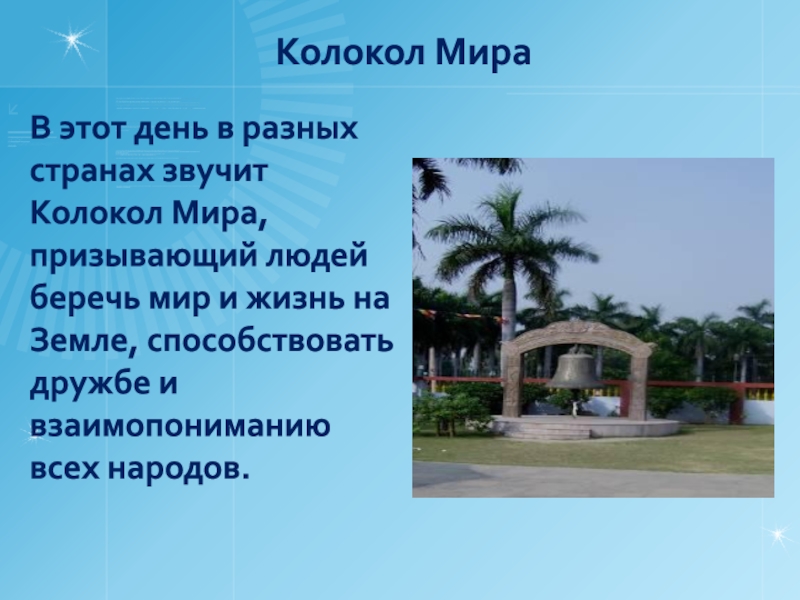 Колокол Мира

В этот день в разных странах звучит Колокол Мира, призывающий людей беречь мир и жизнь на Земле, способствовать дружбе и взаимопониманию всех народов.